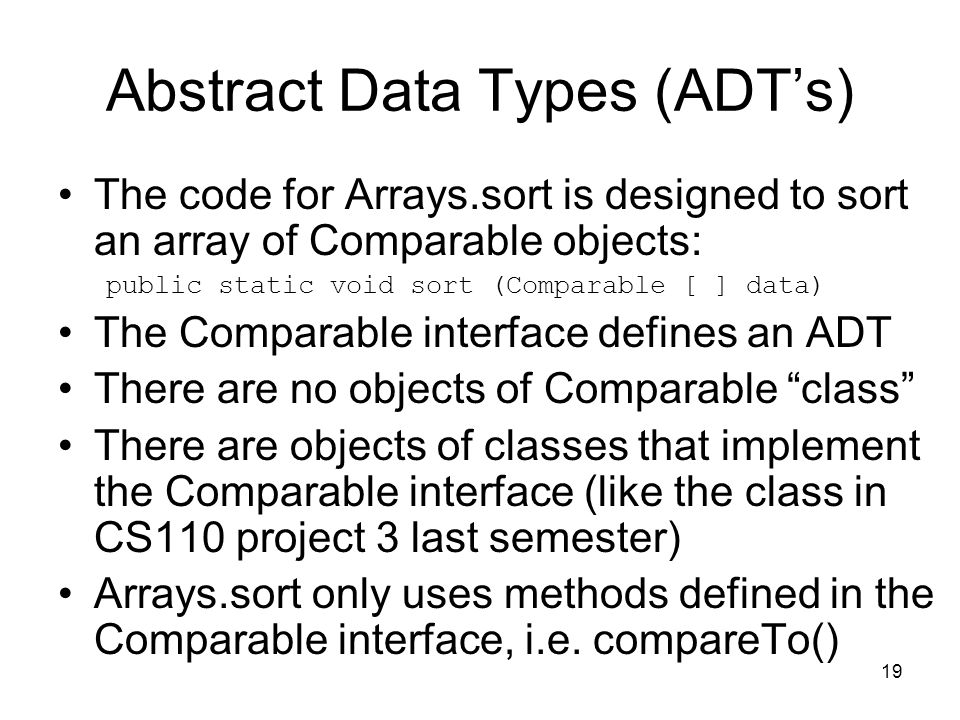 Abstract Data Types (ADT’s)

• The code for Arrays.sort is designed to sort an array of Comparable objects:

public static void sort (Comparable [ ] data)

• The Comparable interface defines an ADT

• There are no objects of Comparable “class”

• There are objects of classes that implement the Comparable interface (like the class in CS110 project 3 last semester)

• Arrays.sort only uses methods defined in the Comparable interface, i.e. compareTo()

19